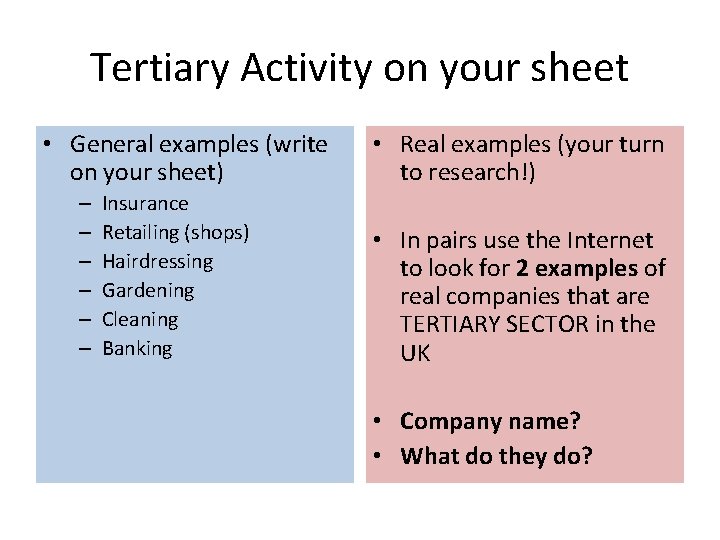 Tertiary Activity on your sheet

• General examples (write on your sheet)
– Insurance
– Retailing (shops)
– Hairdressing
– Gardening
– Cleaning
– Banking

• Real examples (your turn to research!)

• In pairs use the Internet to look for 2 examples of real companies that are TERTIARY SECTOR in the UK

• Company name?
• What do they do?